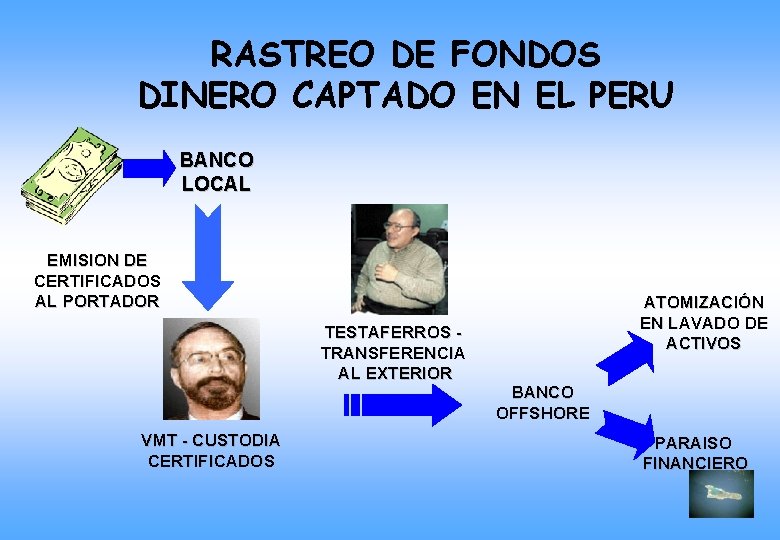 RASTREO DE FONDOS
DINERO CAPTADO EN EL PERU

BANCO
LOCAL

EMISION DE
CERTIFICADOS
AL PORTADOR

VMT - CUSTODIA
CERTIFICADOS

TESTAFERROS -
TRANSFERENCIA
AL EXTERIOR

BANCO
OFFSHORE

ATOMIZACIÓN
EN LAVADO DE
ACTIVOS

PARAISO
FINANCIERO